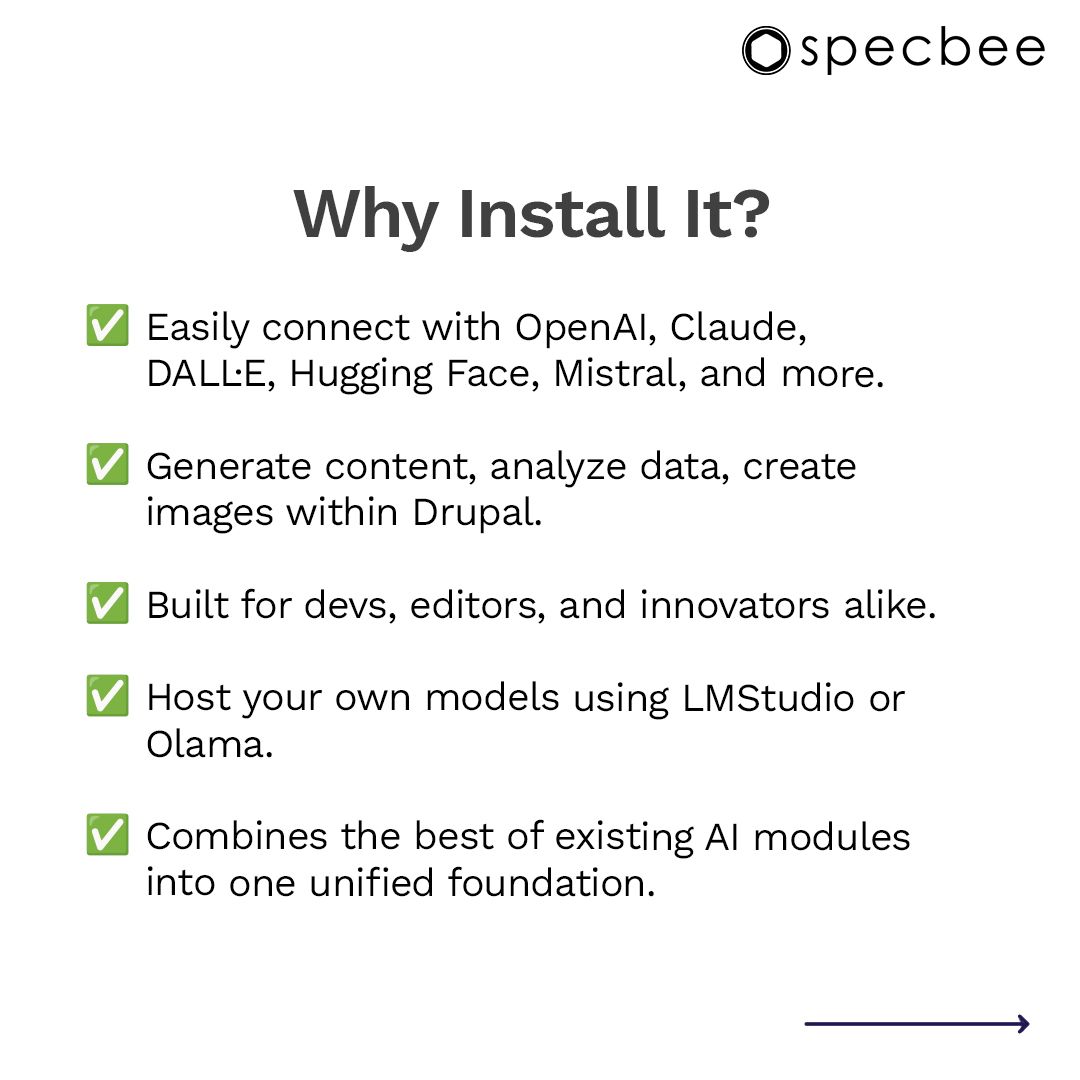 specbee

Why Install It?

✅ Easily connect with OpenAI, Claude, DALL·E, Hugging Face, Mistral, and more.

✅ Generate content, analyze data, create images within Drupal.

✅ Built for devs, editors, and innovators alike.

✅ Host your own models using LMStudio or Olama.

✅ Combines the best of existing AI modules into one unified foundation.